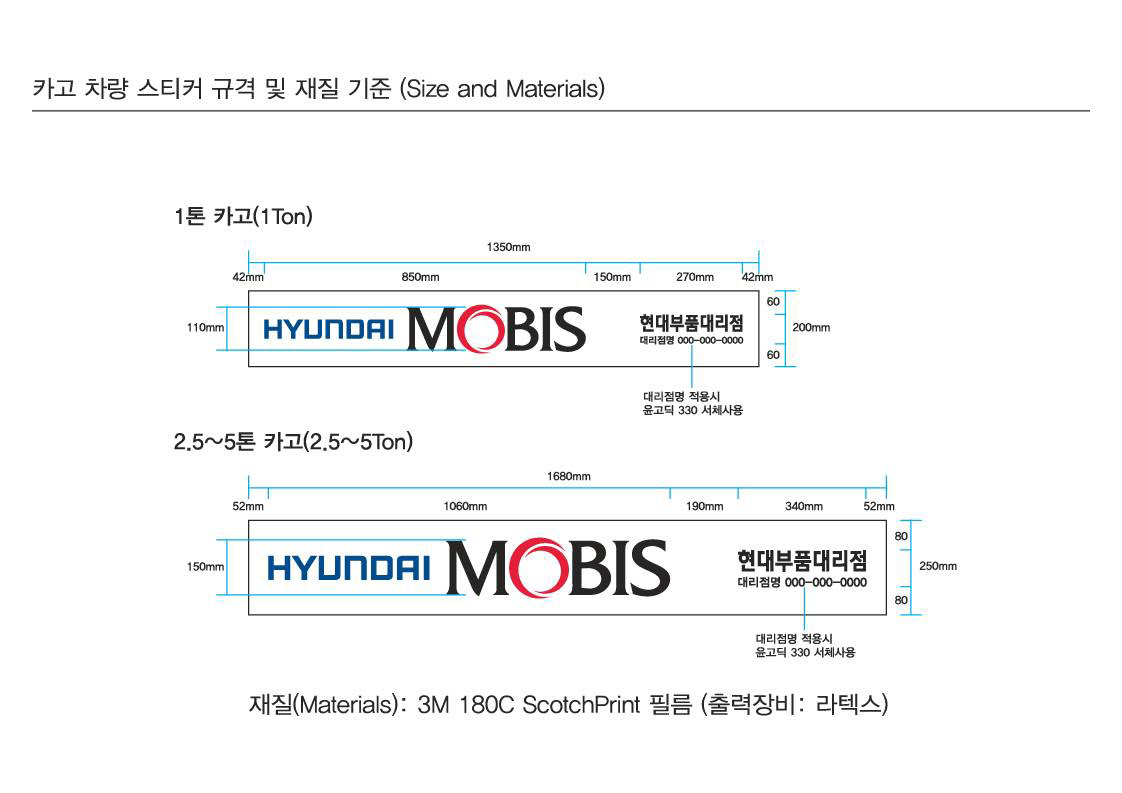 카고 차량 스티커 규격 및 재질 기준 (Size and Materials)

1톤 카고(1Ton)

1350mm

42mm 850mm 150mm 270mm 42mm

110mm

HYUNDAI MOBIS

현대부품대리점
대리점명 000-000-0000

60
200mm
60

대리점명 적용시
윤고딕 330 서체사용

2.5~5톤 카고(2.5~5Ton)

1680mm

52mm 1060mm 190mm 340mm 52mm

150mm

HYUNDAI MOBIS

현대부품대리점
대리점명 000-000-0000

80
250mm
80

대리점명 적용시
윤고딕 330 서체사용

재질(Materials): 3M 180C ScotchPrint 필름 (출력장비: 라텍스)